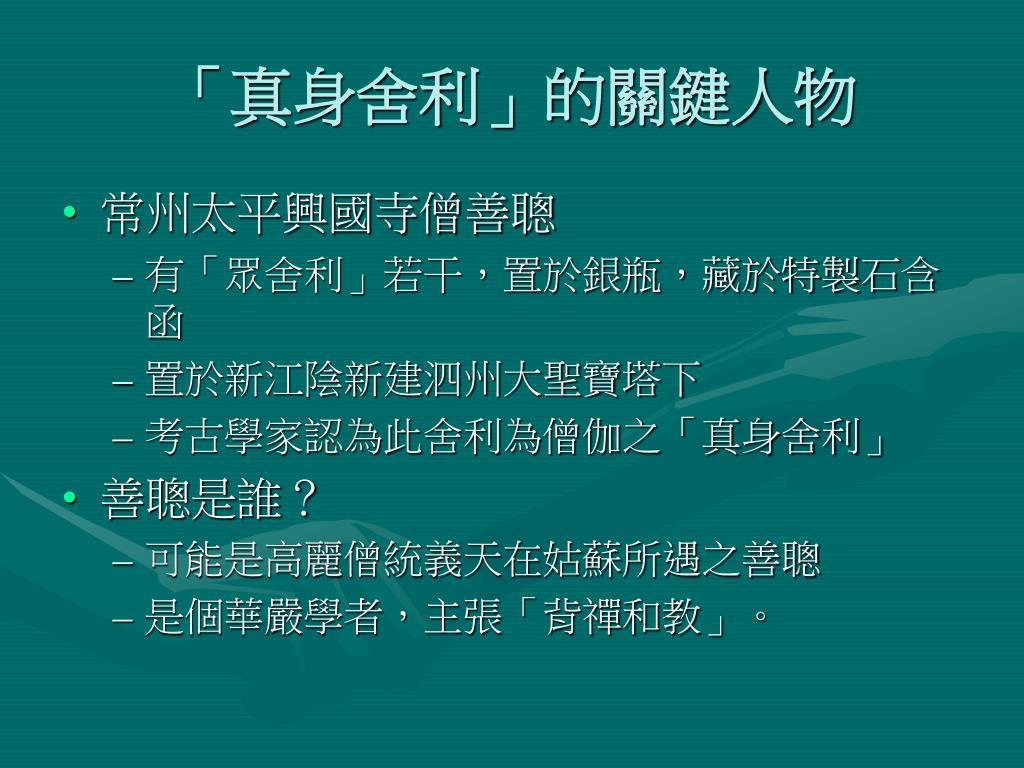 「真身舍利」的關鍵人物

• 常州太平興國寺僧善聰
– 有「眾舍利」若干，置於銀瓶，藏於特製石含函
– 置於新江陰新建泗州大聖寶塔下
– 考古學家認為此舍利為僧伽之「真身舍利」
• 善聰是誰？
– 可能是高麗僧統義天在姑蘇所遇之善聰
– 是個華嚴學者，主張「背禪和教」。